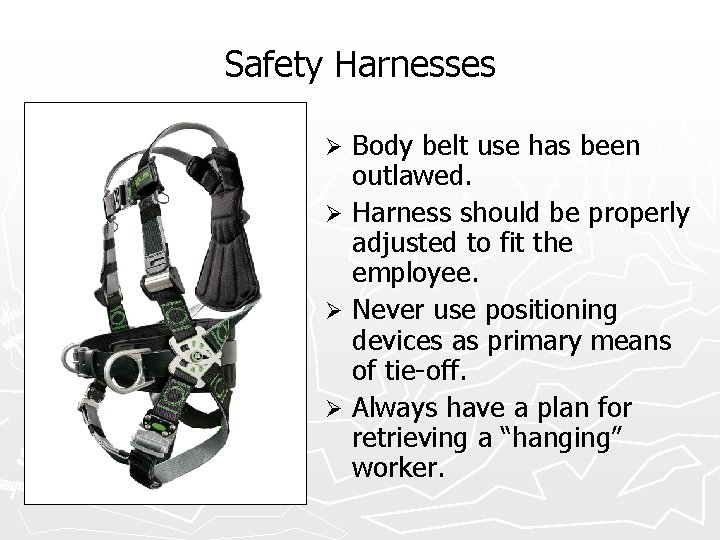 Safety Harnesses

➢ Body belt use has been outlawed.

➢ Harness should be properly adjusted to fit the employee.

➢ Never use positioning devices as primary means of tie-off.

➢ Always have a plan for retrieving a “hanging” worker.